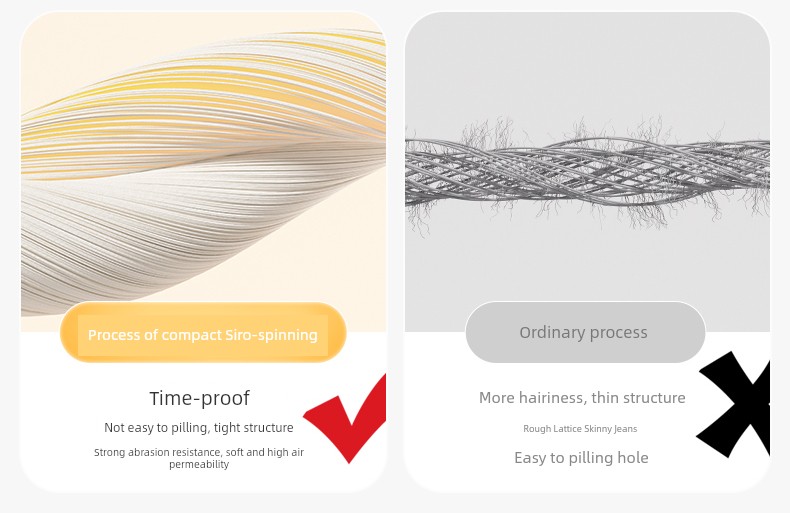 Process of compact Siro-spinning

Time-proof

Not easy to pilling, tight structure

Strong abrasion resistance, soft and high air permeability

Ordinary process

More hairiness, thin structure

Rough Lattice Skinny Jeans

Easy to pilling hole